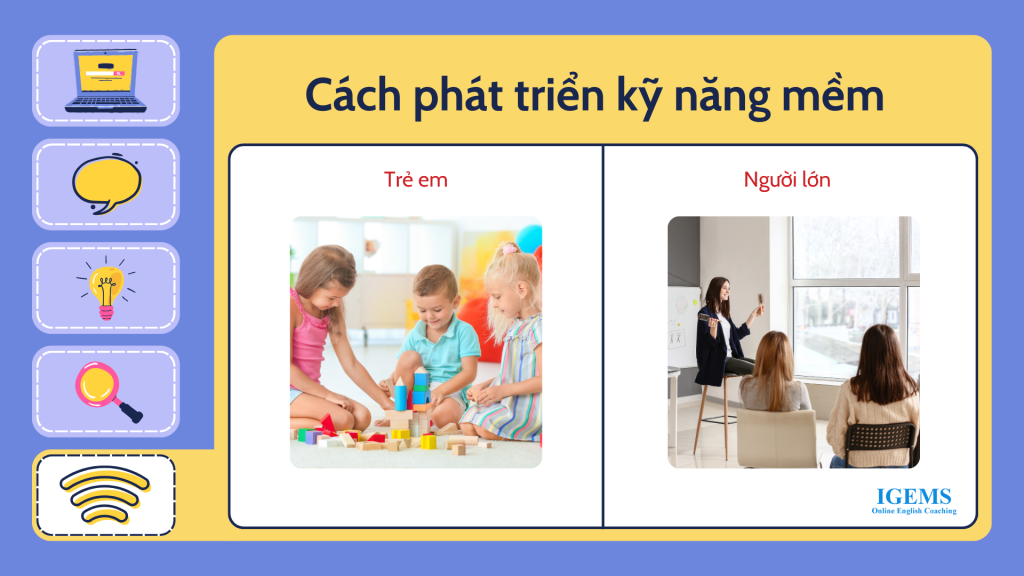 Cách phát triển kỹ năng mềm

Trẻ em

Người lớn

IGEMS
Online English Coaching